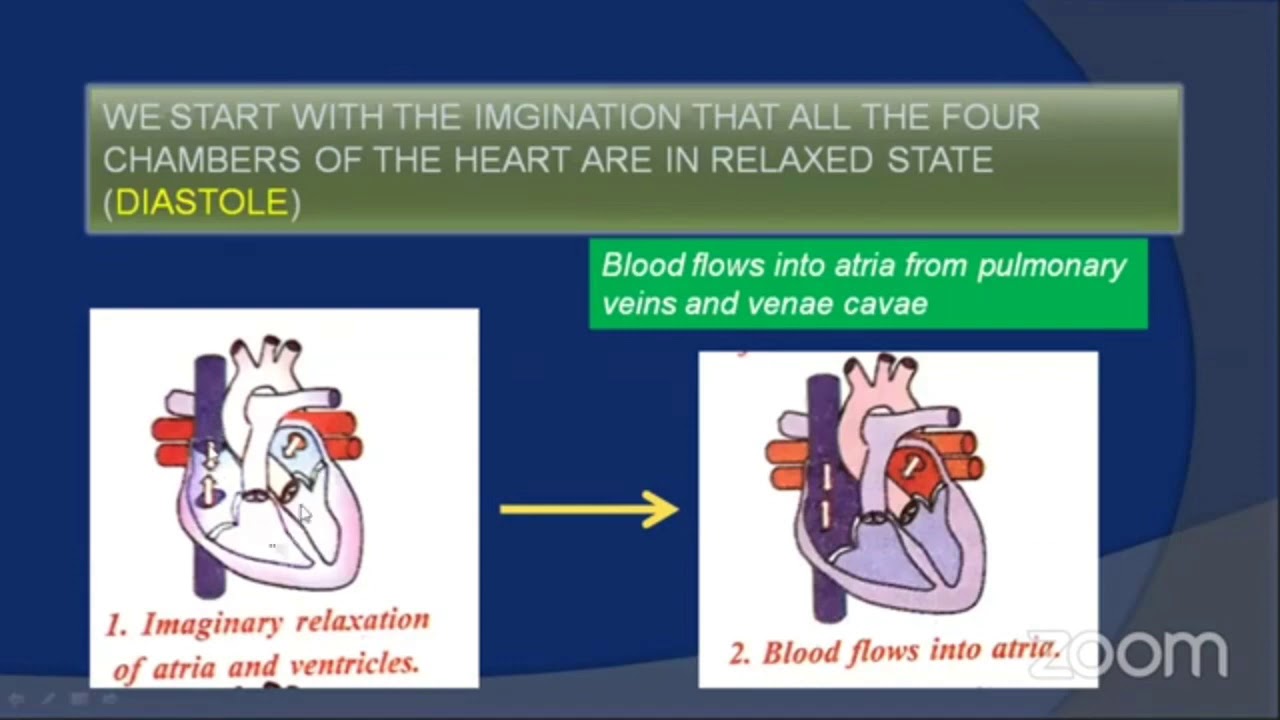 WE START WITH THE IMGINATION THAT ALL THE FOUR CHAMBERS OF THE HEART ARE IN RELAXED STATE (DIASTOLE)

Blood flows into atria from pulmonary veins and venae cavae

1. Imaginary relaxation of atria and ventricles.

2. Blood flows into atria.

zoom